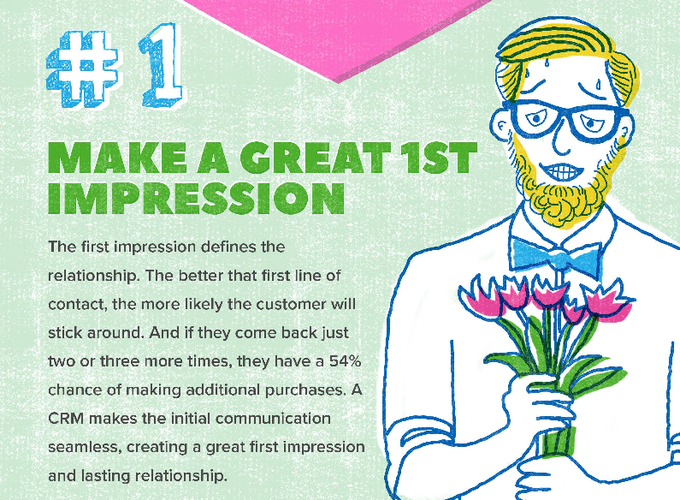 # 1

MAKE A GREAT 1ST IMPRESSION

The first impression defines the relationship. The better that first line of contact, the more likely the customer will stick around. And if they come back just two or three more times, they have a 54% chance of making additional purchases. A CRM makes the initial communication seamless, creating a great first impression and lasting relationship.